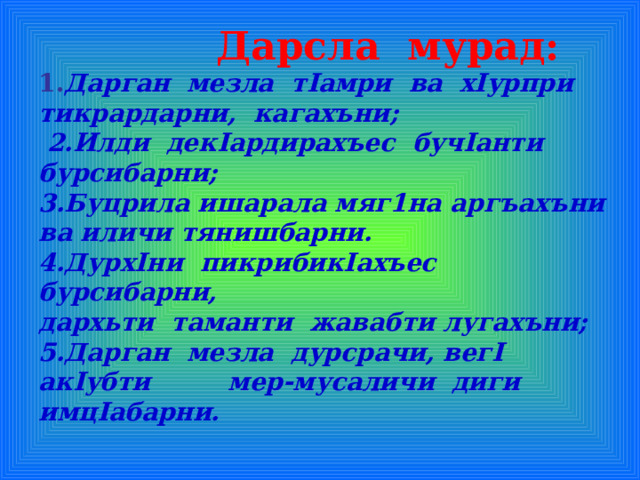 Дарсла мурад:

1.Дарган мезла тIамри ва хIурпри тикрардарни, кагахъни;
2.Илди декIардирахъес бучIанти бурсибарни;
3.Буцрила ишарала мяг1на аргъахъни ва иличи тянишбарни.
4.ДурхIни пикрибикIахъес бурсибарни,
дархьти таманти жавабти лугахъни;
5.Дарган мезла дурсрачи, вегI акIубти мер-мусаличи диги имцIабарни.